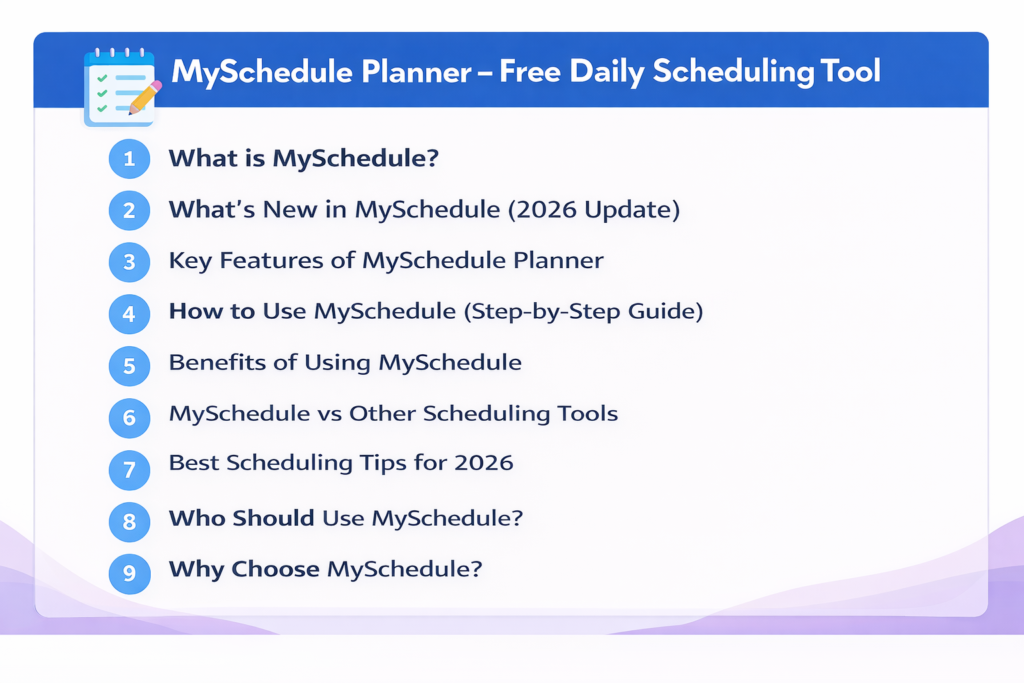 MySchedule Planner – Free Daily Scheduling Tool

1 What is MySchedule?

2 What's New in MySchedule (2026 Update)

3 Key Features of MySchedule Planner

4 How to Use MySchedule (Step-by-Step Guide)

5 Benefits of Using MySchedule

6 MySchedule vs Other Scheduling Tools

7 Best Scheduling Tips for 2026

8 Who Should Use MySchedule?

9 Why Choose MySchedule?